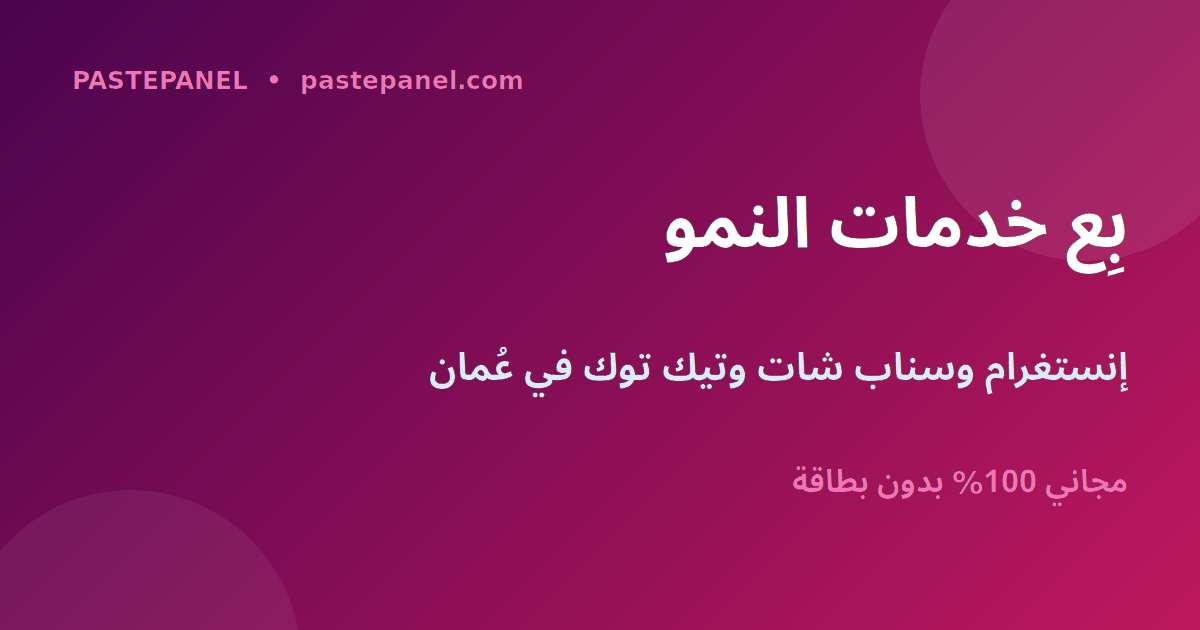 PASTEPANEL • pastepanel.com

بِع خدمات النمو

إنستغرام وسناب شات وتيك توك في عُمان

مجاني 100% بدون بطاقة